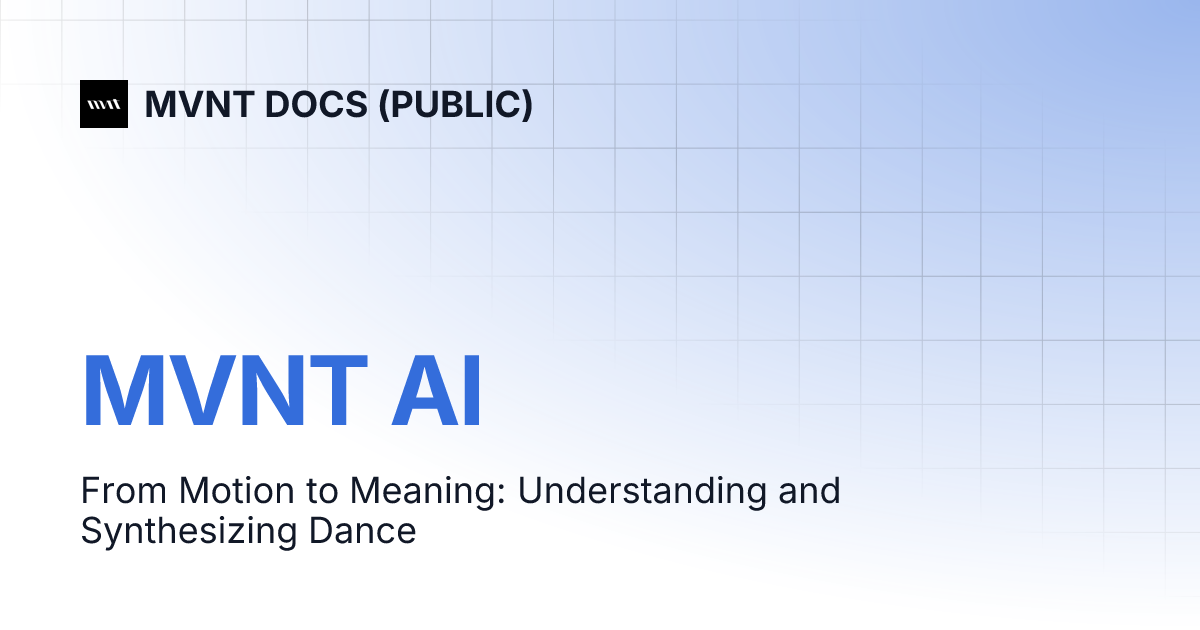 MVNT DOCS (PUBLIC)

MVNT AI

From Motion to Meaning: Understanding and Synthesizing Dance